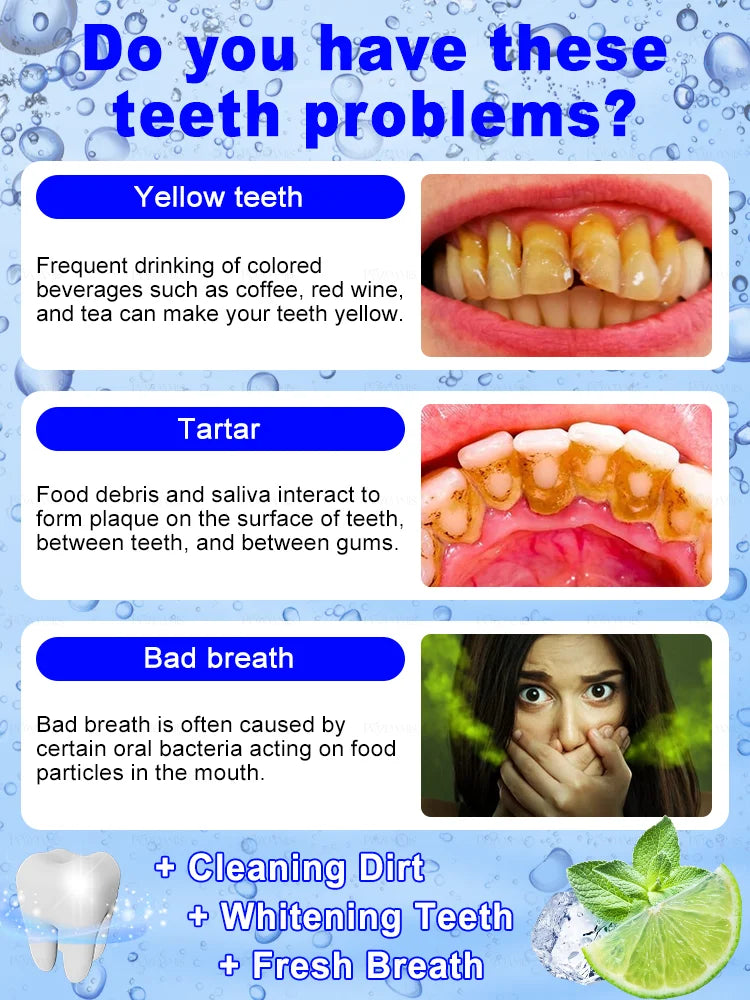 Do you have these teeth problems?

Yellow teeth

Frequent drinking of colored beverages such as coffee, red wine, and tea can make your teeth yellow.

Tartar

Food debris and saliva interact to form plaque on the surface of teeth, between teeth, and between gums.

Bad breath

Bad breath is often caused by certain oral bacteria acting on food particles in the mouth.

+ Cleaning Dirt
+ Whitening Teeth
+ Fresh Breath